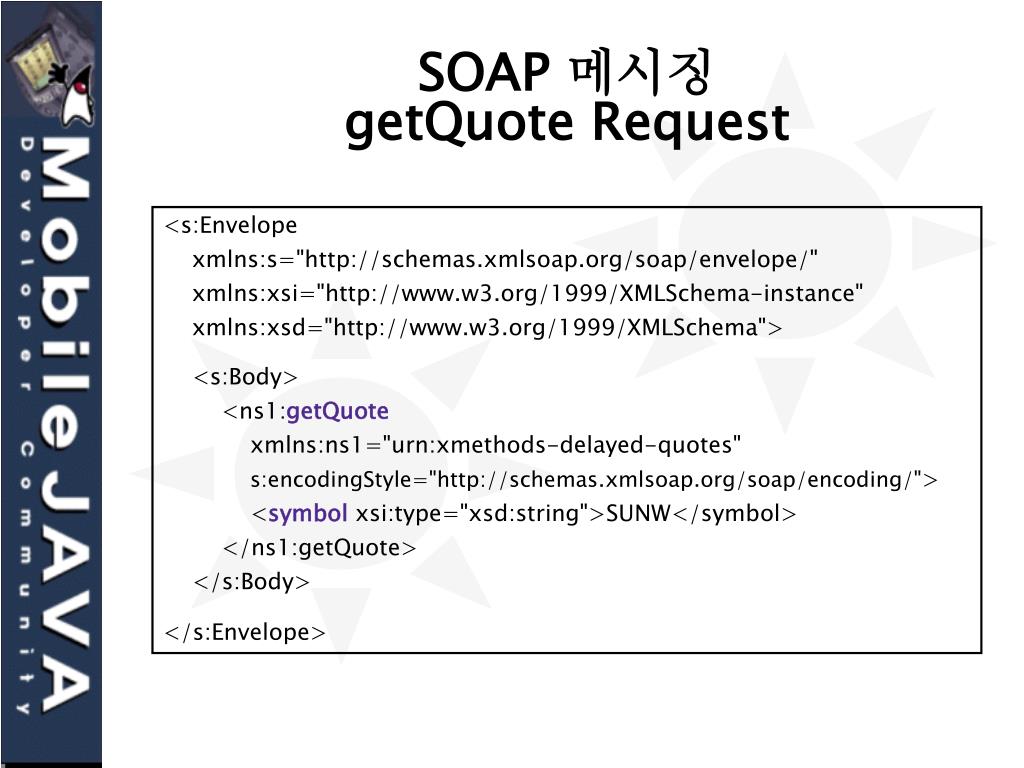 MobileJAVA
Developer Community

SOAP 메시징
getQuote Request

<s:Envelope
xmlns:s="http://schemas.xmlsoap.org/soap/envelope/"
xmlns:xsi="http://www.w3.org/1999/XMLSchema-instance"
xmlns:xsd="http://www.w3.org/1999/XMLSchema">

<s:Body>
<ns1:getQuote
xmlns:ns1="urn:xmethods-delayed-quotes"
s:encodingStyle="http://schemas.xmlsoap.org/soap/encoding/">
<symbol xsi:type="xsd:string">SUNW</symbol>
</ns1:getQuote>
</s:Body>

</s:Envelope>